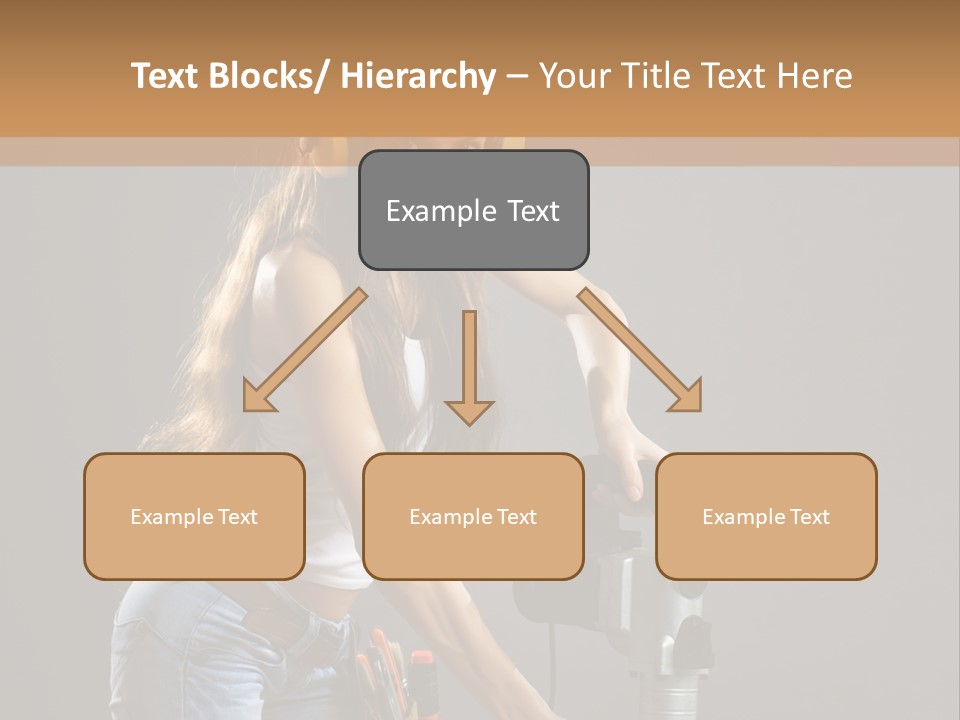 Text Blocks/ Hierarchy – Your Title Text Here

Example Text

Example Text

Example Text

Example Text